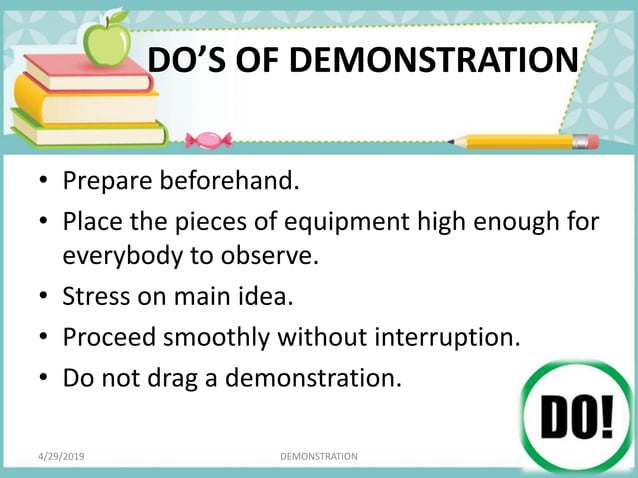 DO'S OF DEMONSTRATION

• Prepare beforehand.
• Place the pieces of equipment high enough for everybody to observe.
• Stress on main idea.
• Proceed smoothly without interruption.
• Do not drag a demonstration.

DO!

4/29/2019

DEMONSTRATION